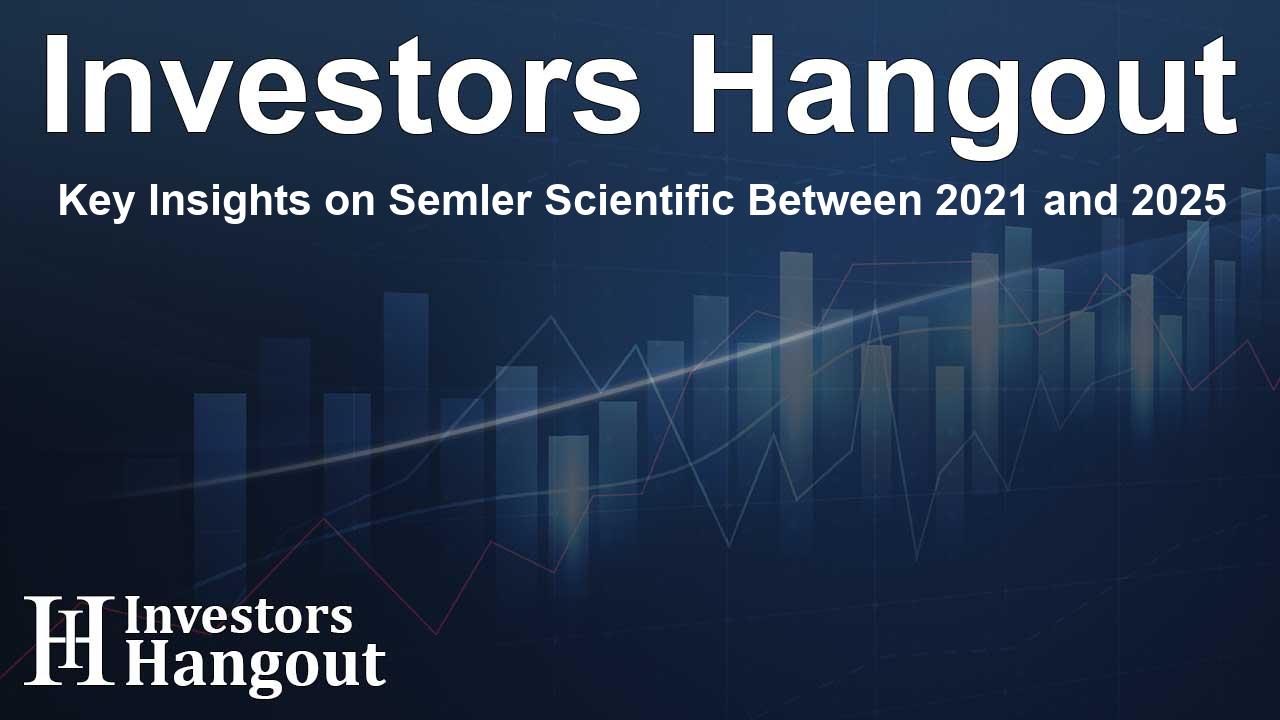 Investors Hangout

Key Insights on Semler Scientific Between 2021 and 2025

IH Investors Hangout